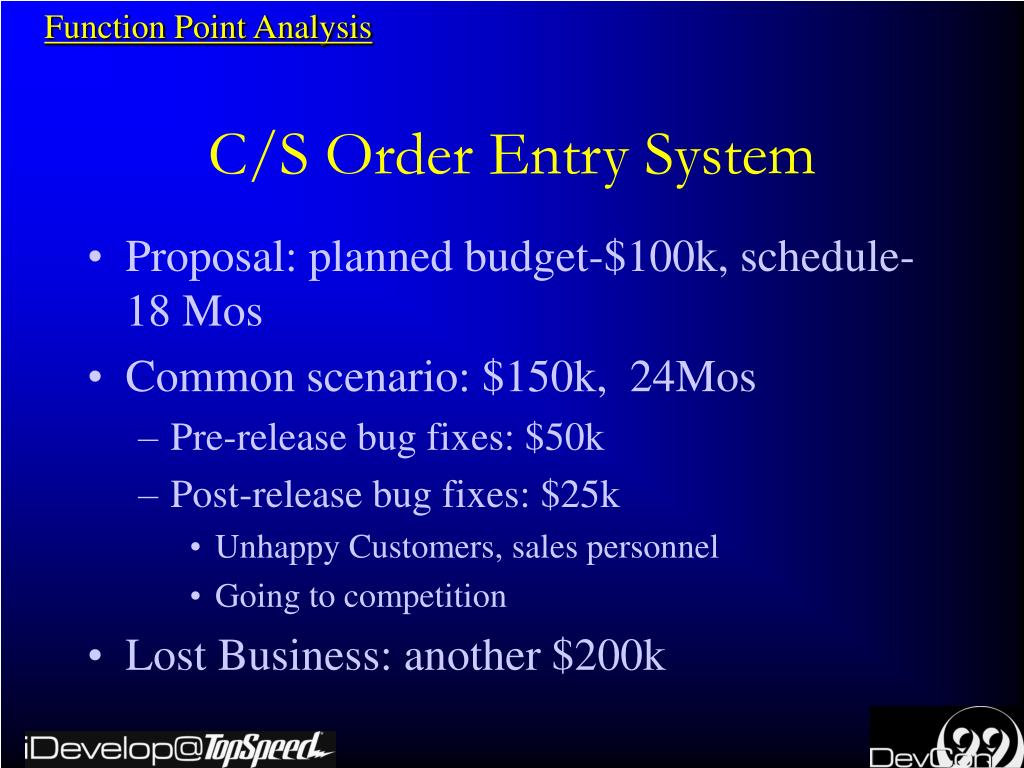 Function Point Analysis

C/S Order Entry System

• Proposal: planned budget-\$100k, schedule-18 Mos
• Common scenario: \$150k, 24Mos
– Pre-release bug fixes: \$50k
– Post-release bug fixes: \$25k
• Unhappy Customers, sales personnel
• Going to competition
• Lost Business: another \$200k

iDevelop@TopSpeed

DevCon 99